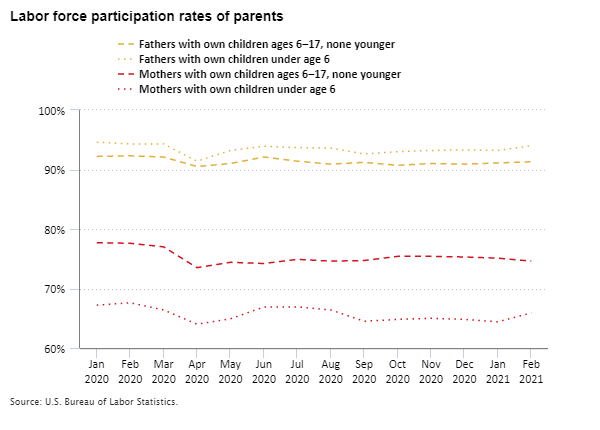 Labor force participation rates of parents

Fathers with own children ages 6–17, none younger
Fathers with own children under age 6
Mothers with own children ages 6–17, none younger
Mothers with own children under age 6

100%
90%
80%
70%
60%

Jan 2020
Feb 2020
Mar 2020
Apr 2020
May 2020
Jun 2020
Jul 2020
Aug 2020
Sep 2020
Oct 2020
Nov 2020
Dec 2020
Jan 2021
Feb 2021

Source: U.S. Bureau of Labor Statistics.